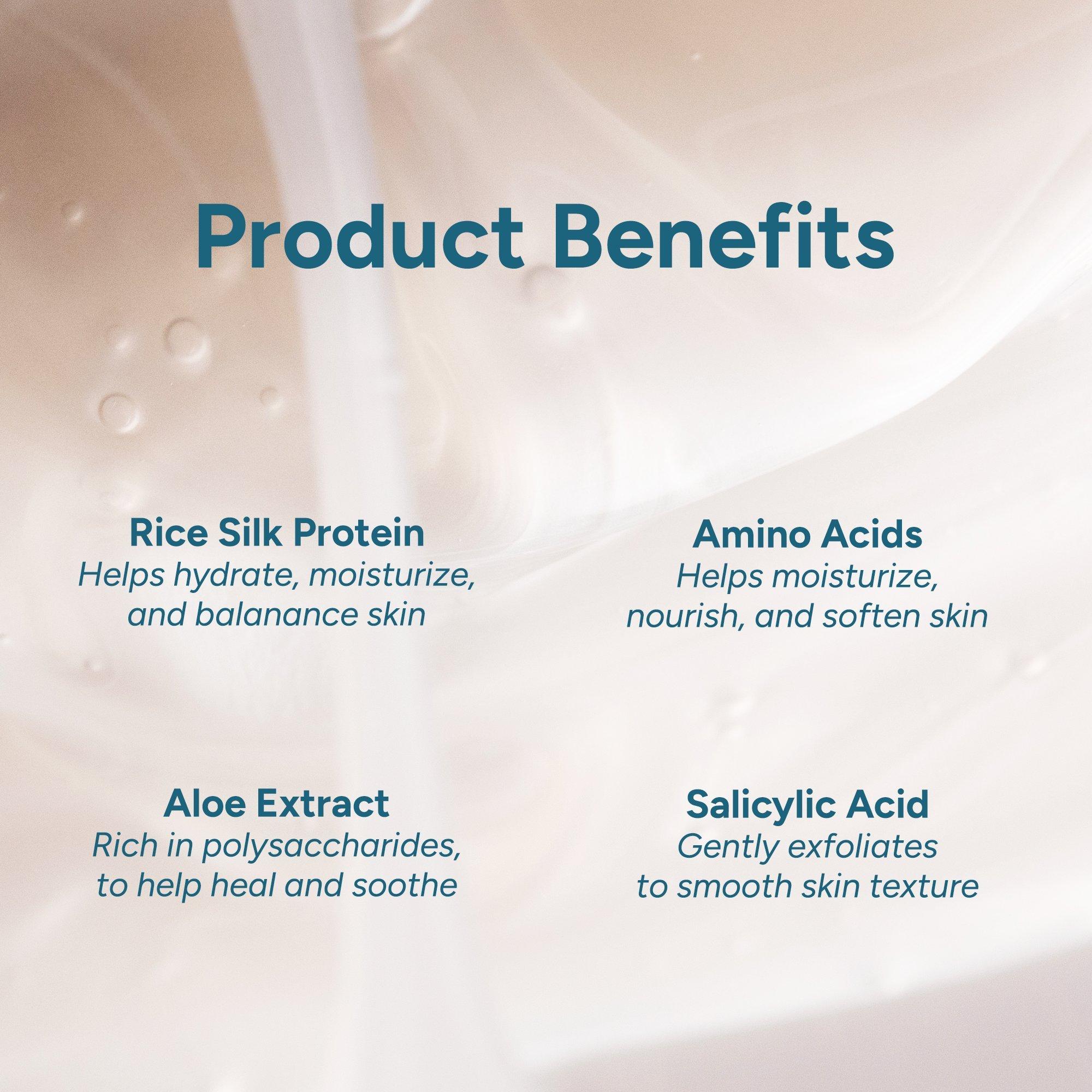 Product Benefits

Rice Silk Protein
Helps hydrate, moisturize, and balanance skin

Amino Acids
Helps moisturize, nourish, and soften skin

Aloe Extract
Rich in polysaccharides, to help heal and soothe

Salicylic Acid
Gently exfoliates to smooth skin texture